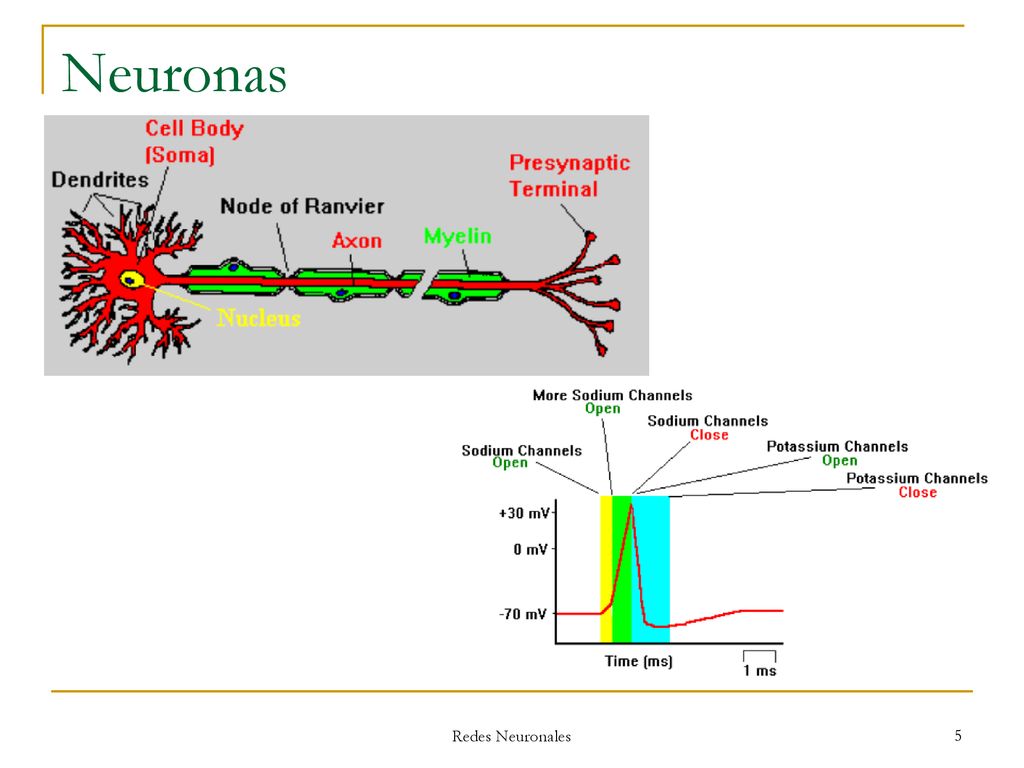 Neuronas

Cell Body (Soma)
Dendrites
Node of Ranvier
Axon
Myelin
Presynaptic Terminal
Nucleus

More Sodium Channels Open
Sodium Channels Close
Sodium Channels Open
Potassium Channels Open
Potassium Channels Close
+30 mV
0 mV
-70 mV
Time (ms)
1 ms

Redes Neuronales

5